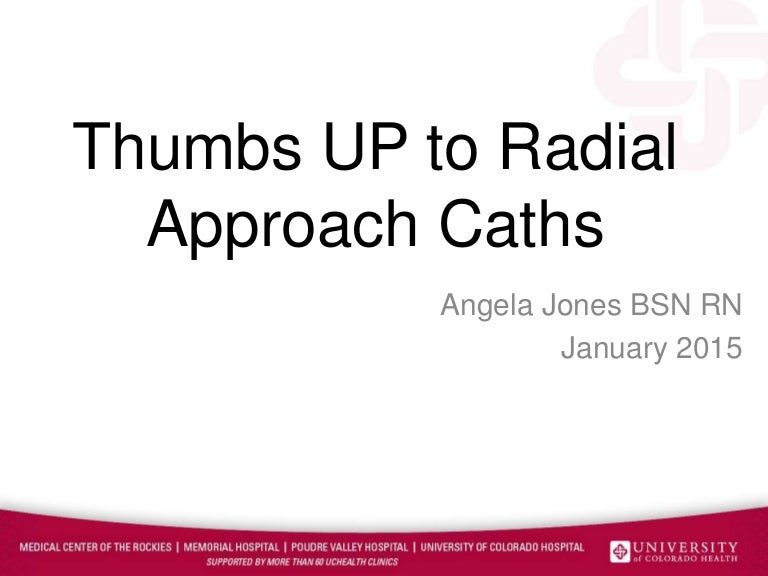 Thumbs UP to Radial Approach Caths

Angela Jones BSN RN
January 2015

MEDICAL CENTER OF THE ROCKIES | MEMORIAL HOSPITAL | POUDRE VALLEY HOSPITAL | UNIVERSITY OF COLORADO HOSPITAL
SUPPORTED BY MORE THAN 60 UCHEALTH CLINICS

UNIVERSITY of COLORADO HEALTH